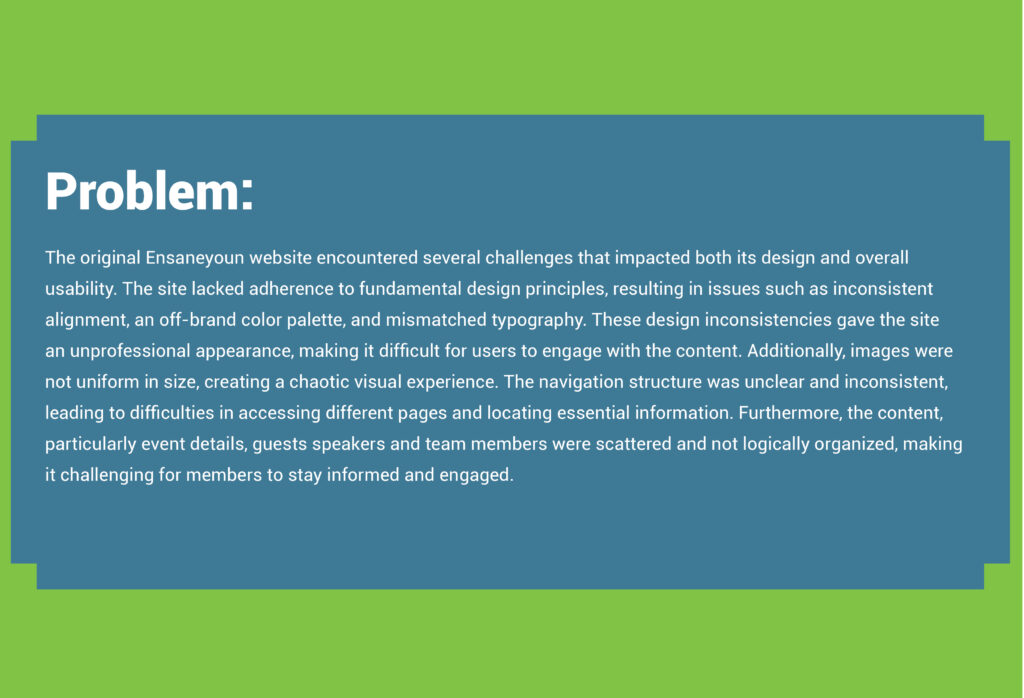 Problem:

The original Ensaneyoun website encountered several challenges that impacted both its design and overall usability. The site lacked adherence to fundamental design principles, resulting in issues such as inconsistent alignment, an off-brand color palette, and mismatched typography. These design inconsistencies gave the site an unprofessional appearance, making it difficult for users to engage with the content. Additionally, images were not uniform in size, creating a chaotic visual experience. The navigation structure was unclear and inconsistent, leading to difficulties in accessing different pages and locating essential information. Furthermore, the content, particularly event details, guests speakers and team members were scattered and not logically organized, making it challenging for members to stay informed and engaged.